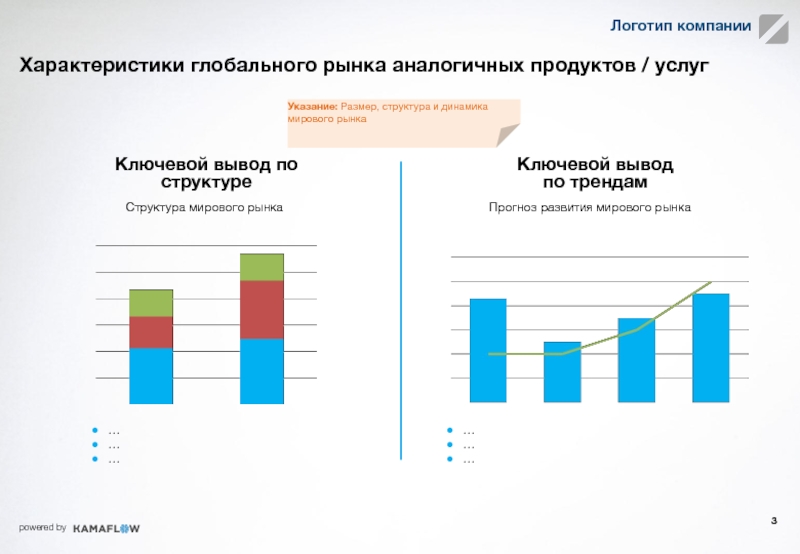 Логотип компании

Характеристики глобального рынка аналогичных продуктов / услуг

Указание: Размер, структура и динамика мирового рынка

Ключевой вывод по структуре

Структура мирового рынка

- …
- …
- …

Ключевой вывод по трендам

Прогноз развития мирового рынка

- …
- …
- …

powered by KAMAFLOW

3